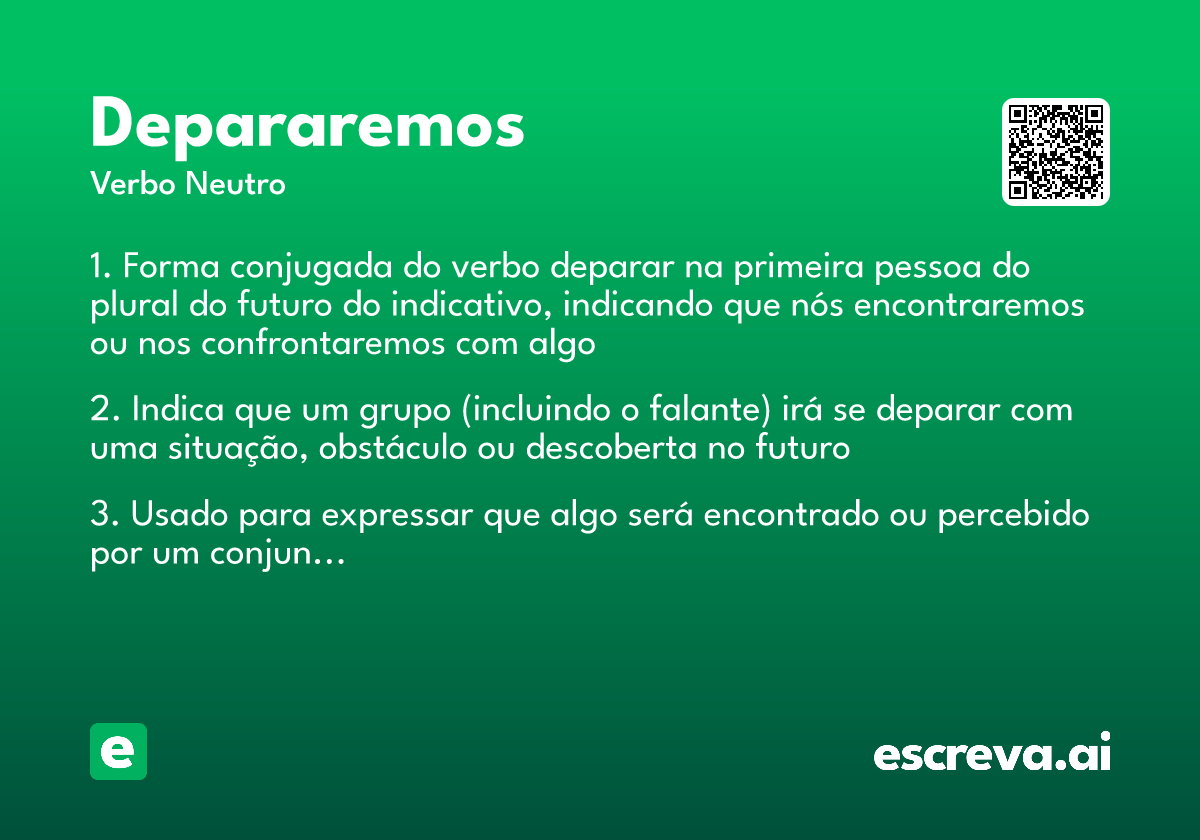 Depararemos
Verbo Neutro

1. Forma conjugada do verbo deparar na primeira pessoa do plural do futuro do indicativo, indicando que nós encontraremos ou nos confrontaremos com algo

2. Indica que um grupo (incluindo o falante) irá se deparar com uma situação, obstáculo ou descoberta no futuro

3. Usado para expressar que algo será encontrado ou percebido por um conjun...

e

escreva.ai